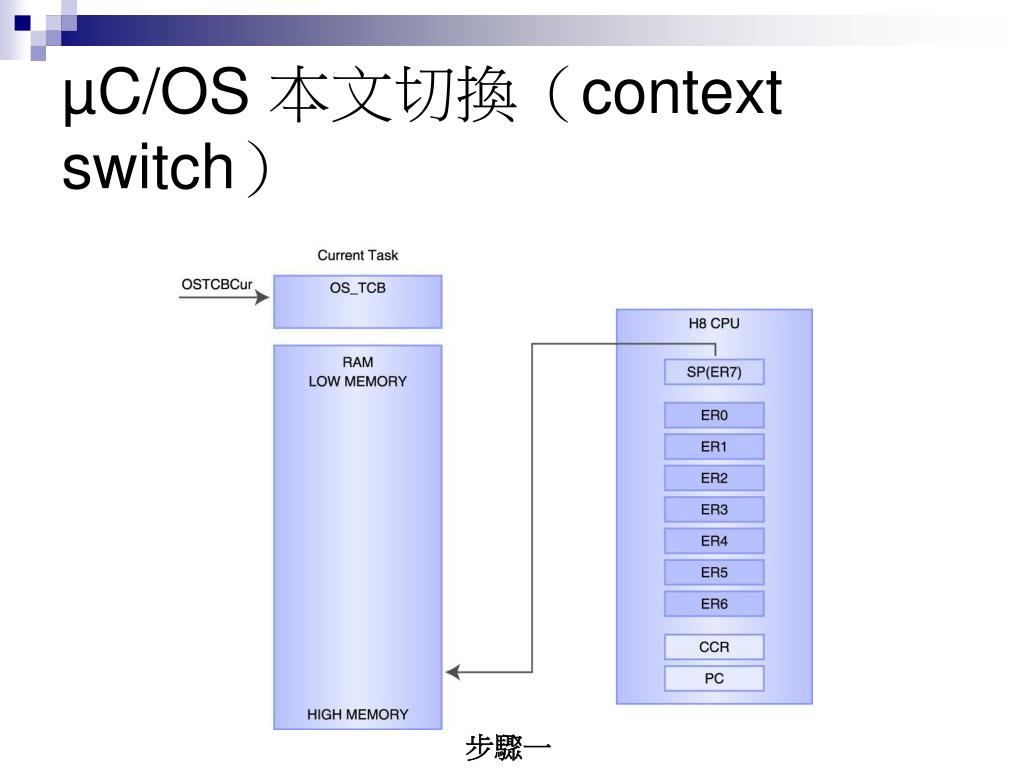 µC/OS 本文切換（context switch）

Current Task

OSTCBCur

OS_TCB

RAM
LOW MEMORY

HIGH MEMORY

H8 CPU

SP(ER7)

ER0

ER1

ER2

ER3

ER4

ER5

ER6

CCR

PC

步驟一